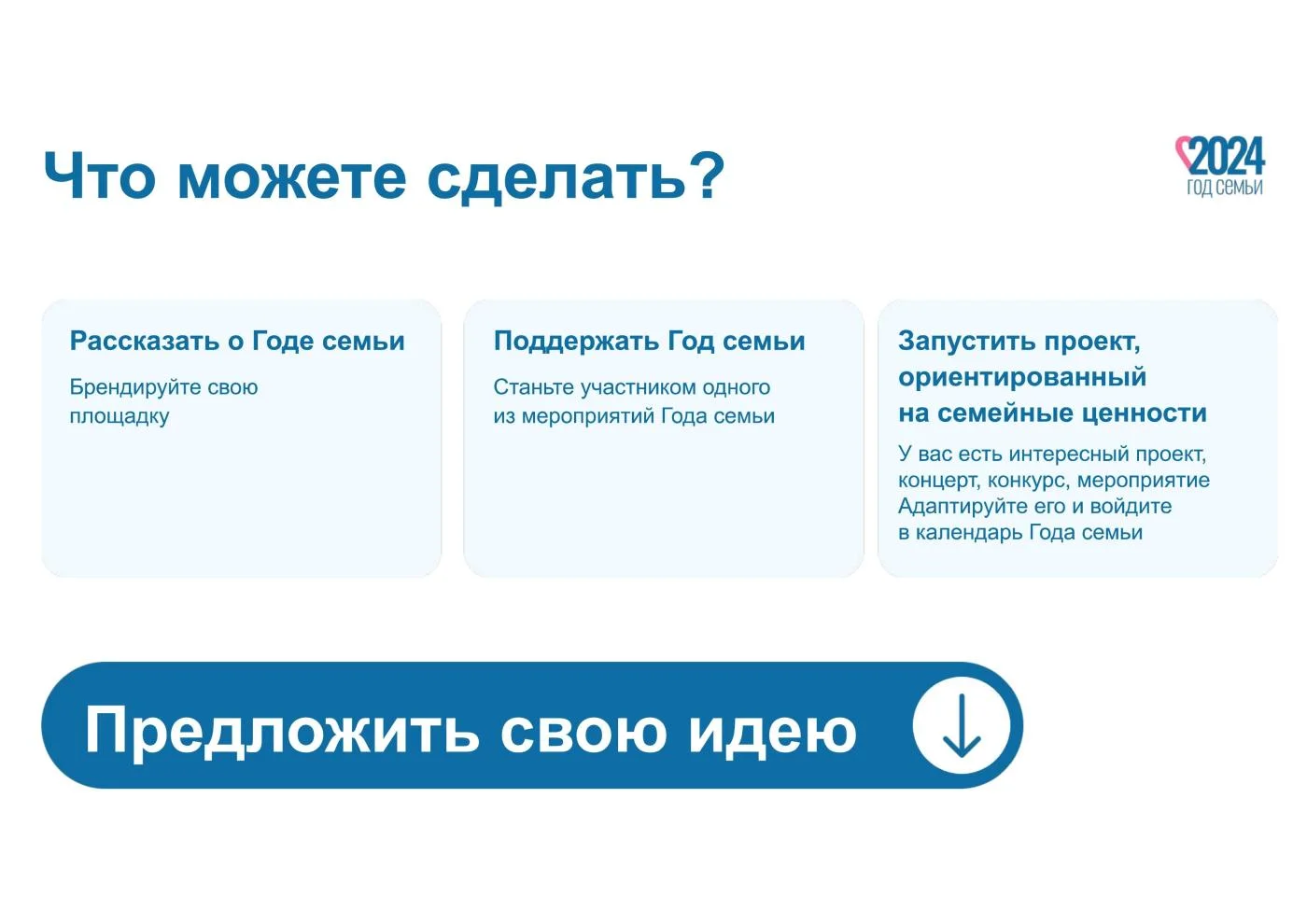 Что можете сделать?

2024
ГОД СЕМЬИ

Рассказать о Годе семьи

Брендируйте свою площадку

Поддержать Год семьи

Станьте участником одного из мероприятий Года семьи

Запустить проект, ориентированный на семейные ценности

У вас есть интересный проект, концерт, конкурс, мероприятие
Адаптируйте его и войдите в календарь Года семьи

Предложить свою идею